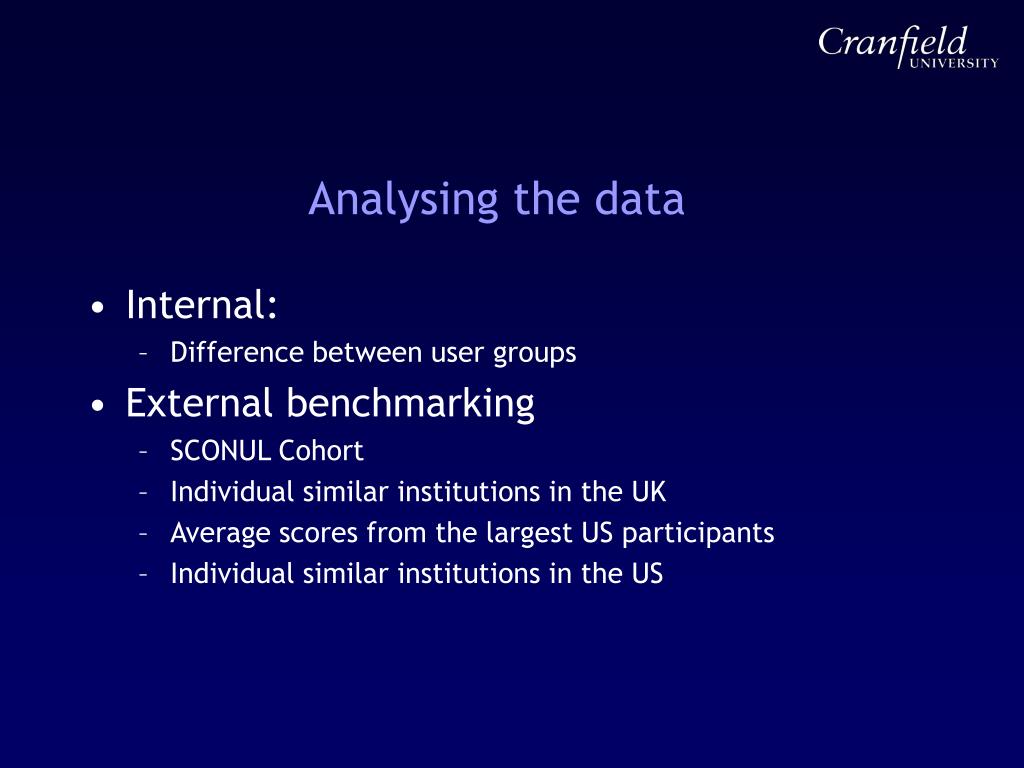 Cranfield
UNIVERSITY

Analysing the data

• Internal:
– Difference between user groups
• External benchmarking
– SCONUL Cohort
– Individual similar institutions in the UK
– Average scores from the largest US participants
– Individual similar institutions in the US